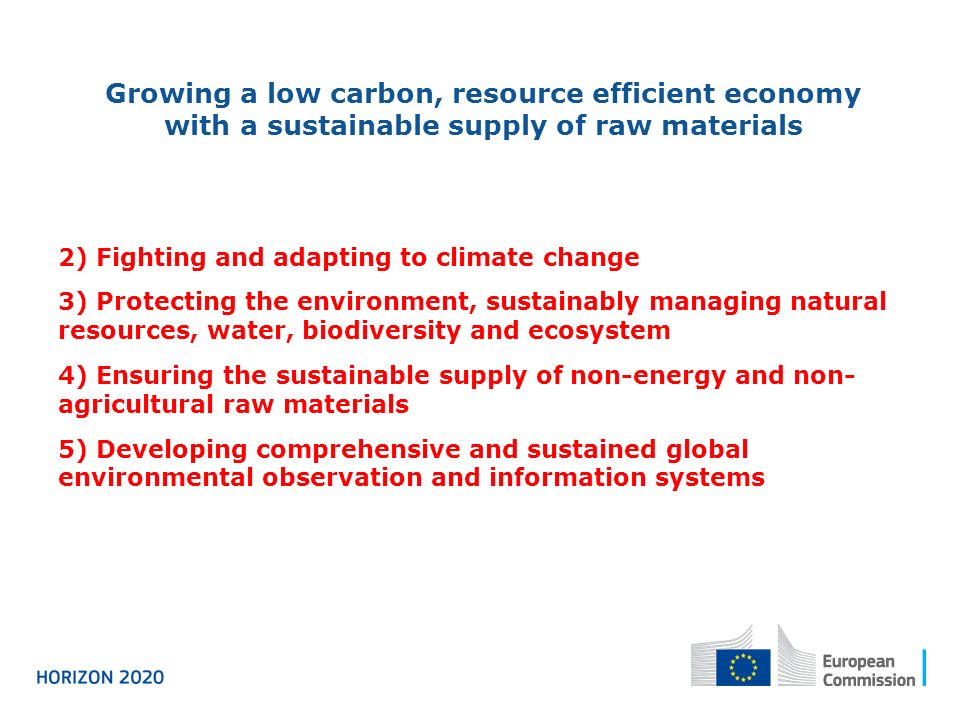 Growing a low carbon, resource efficient economy with a sustainable supply of raw materials

2) Fighting and adapting to climate change

3) Protecting the environment, sustainably managing natural resources, water, biodiversity and ecosystem

4) Ensuring the sustainable supply of non-energy and non-agricultural raw materials

5) Developing comprehensive and sustained global environmental observation and information systems

HORIZON 2020

European Commission